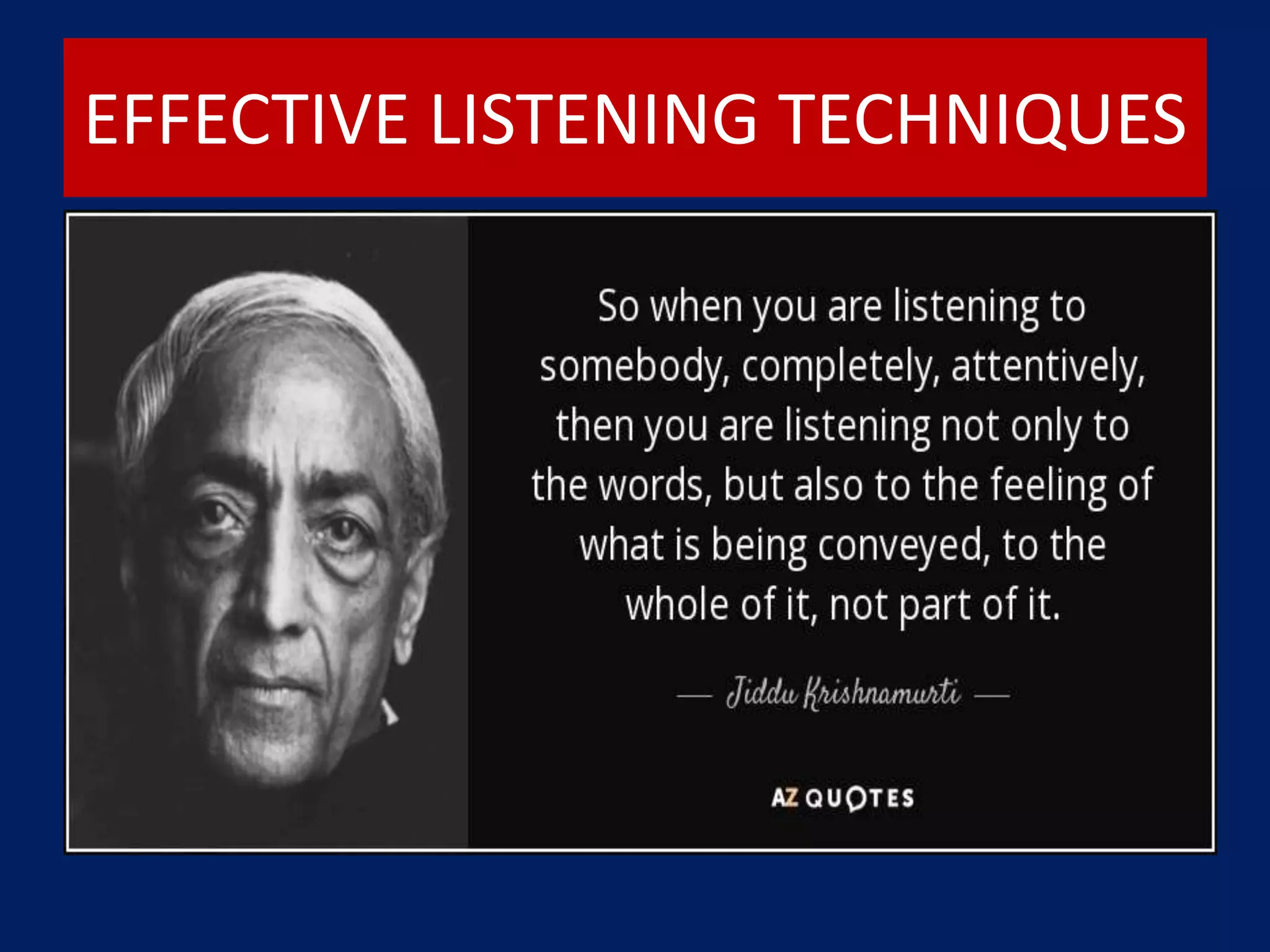 EFFECTIVE LISTENING TECHNIQUES

So when you are listening to somebody, completely, attentively, then you are listening not only to the words, but also to the feeling of what is being conveyed, to the whole of it, not part of it.

— Jiddu Krishnamurti —

AZ QUOTES